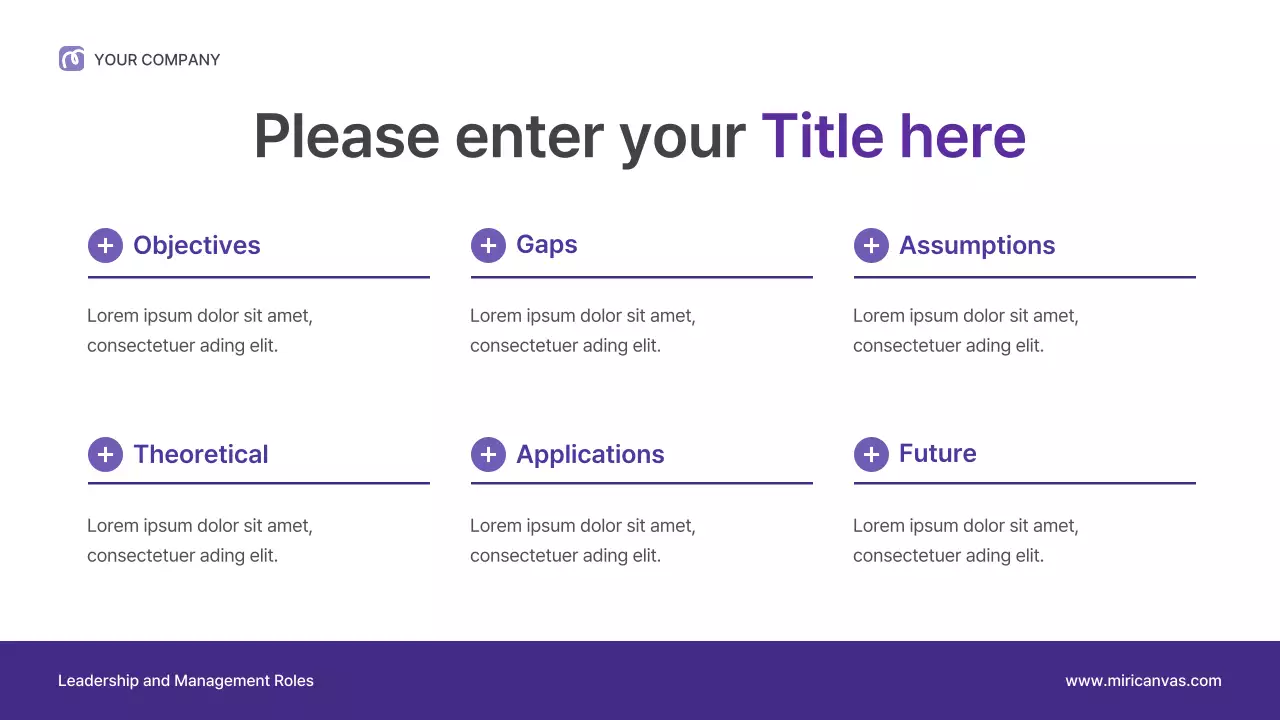 YOUR COMPANY

Please enter your Title here

Objectives

Lorem ipsum dolor sit amet, consectetuer ading elit.

Gaps

Lorem ipsum dolor sit amet, consectetuer ading elit.

Assumptions

Lorem ipsum dolor sit amet, consectetuer ading elit.

Theoretical

Lorem ipsum dolor sit amet, consectetuer ading elit.

Applications

Lorem ipsum dolor sit amet, consectetuer ading elit.

Future

Lorem ipsum dolor sit amet, consectetuer ading elit.

Leadership and Management Roles

www.miricanvas.com